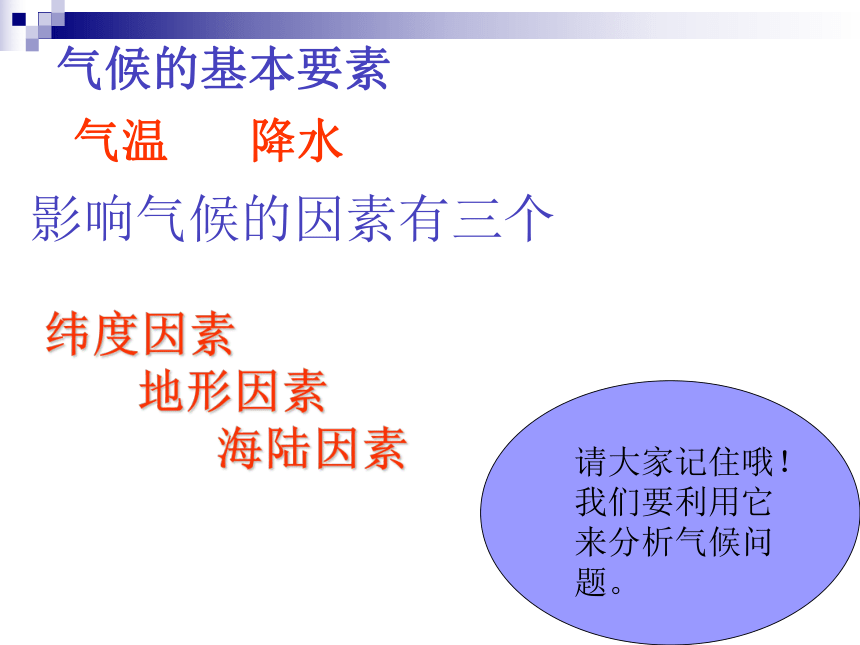 气候的基本要素

气温　　降水

影响气候的因素有三个

纬度因素

地形因素

海陆因素

请大家记住哦！我们要利用它来分析气候问题。